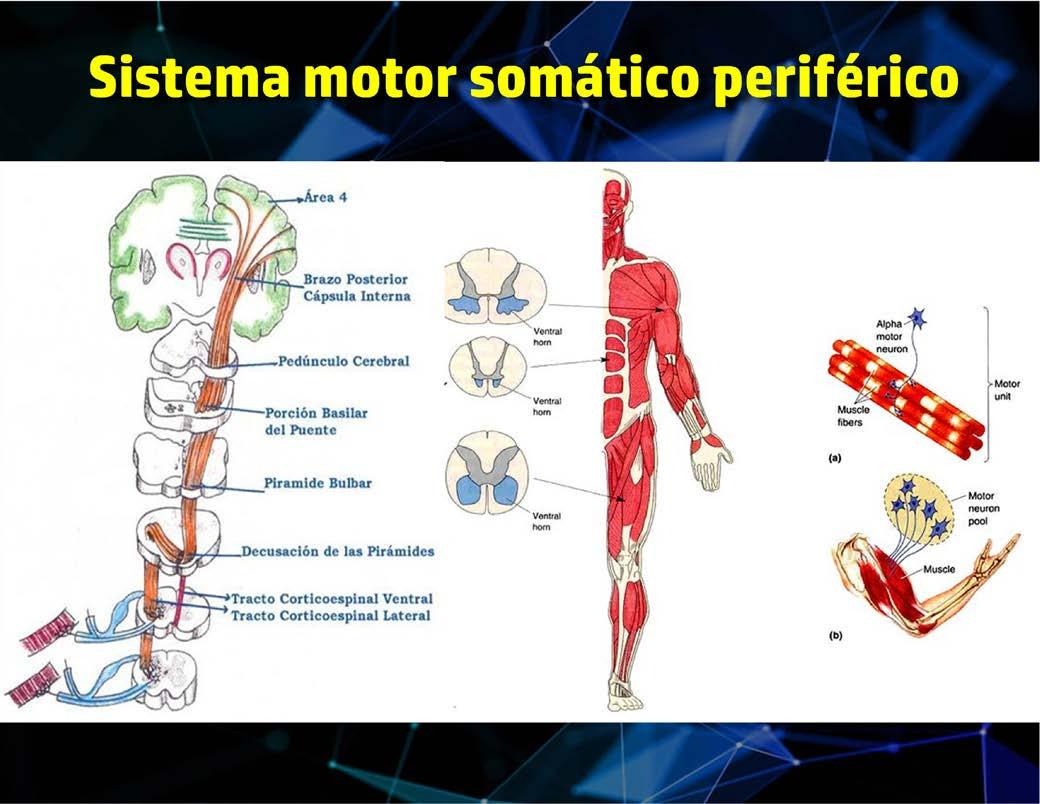 Sistema motor somático periférico

Área 4

Brazo Posterior Cápsula Interna

Pedúnculo Cerebral

Porción Basilar del Puente

Piramide Bulbar

Decusación de las Pirámides

Tracto Corticoespinal Ventral
Tracto Corticoespinal Lateral

Ventral horn

Ventral horn

Ventral horn

Alpha motor neuron

Muscle fibers

Motor unit

(a)

Motor neuron pool

Muscle

(b)